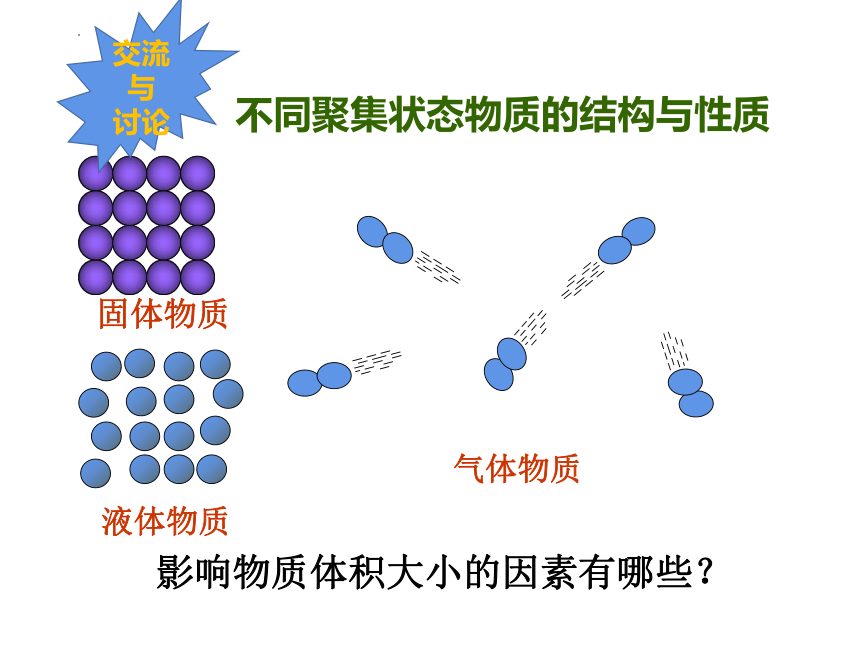 交流与讨论

不同聚集状态物质的结构与性质

固体物质

液体物质

气体物质

影响物质体积大小的因素有哪些？